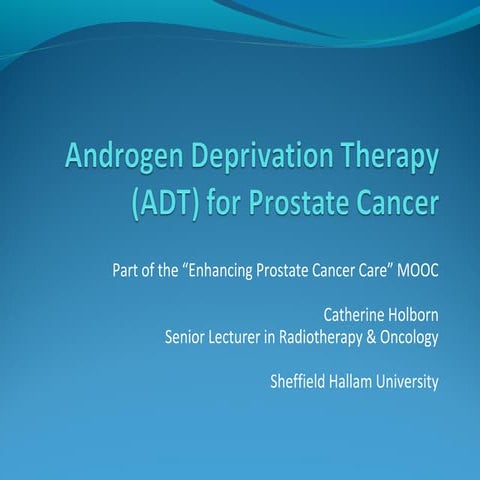 Androgen Deprivation Therapy (ADT) for Prostate Cancer

Part of the “Enhancing Prostate Cancer Care” MOOC

Catherine Holborn
Senior Lecturer in Radiotherapy & Oncology

Sheffield Hallam University